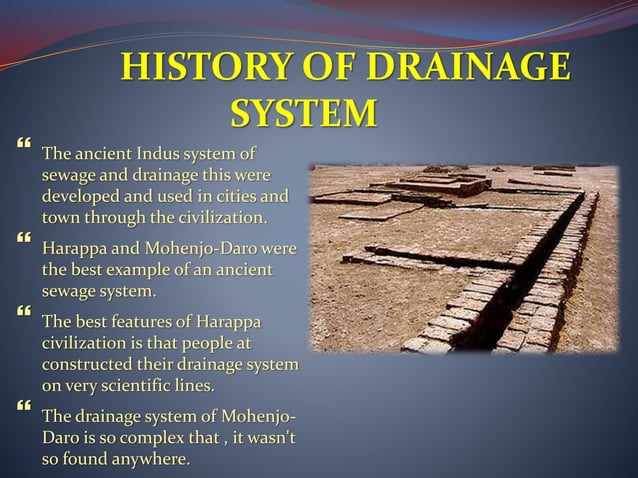 HISTORY OF DRAINAGE SYSTEM

“ The ancient Indus system of sewage and drainage this were developed and used in cities and town through the civilization.

“ Harappa and Mohenjo-Daro were the best example of an ancient sewage system.

“ The best features of Harappa civilization is that people at constructed their drainage system on very scientific lines.

“ The drainage system of Mohenjo-Daro is so complex that , it wasn't so found anywhere.